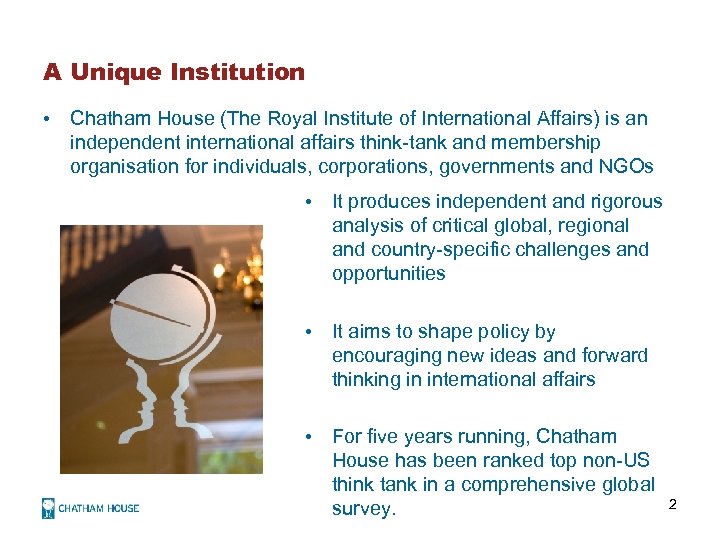 A Unique Institution

• Chatham House (The Royal Institute of International Affairs) is an independent international affairs think-tank and membership organisation for individuals, corporations, governments and NGOs

• It produces independent and rigorous analysis of critical global, regional and country-specific challenges and opportunities

• It aims to shape policy by encouraging new ideas and forward thinking in international affairs

• For five years running, Chatham House has been ranked top non-US think tank in a comprehensive global survey.

CHATHAM HOUSE

2